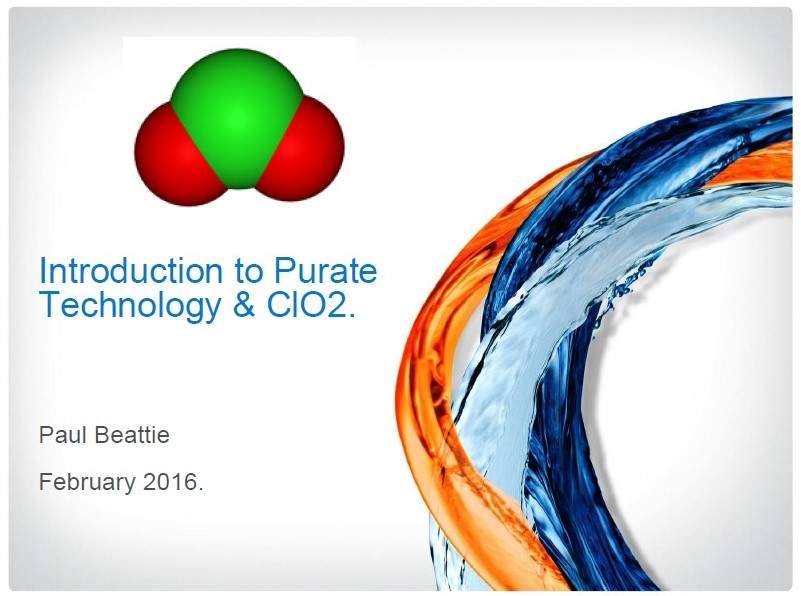 Introduction to Purate Technology & ClO2.

Paul Beattie

February 2016.